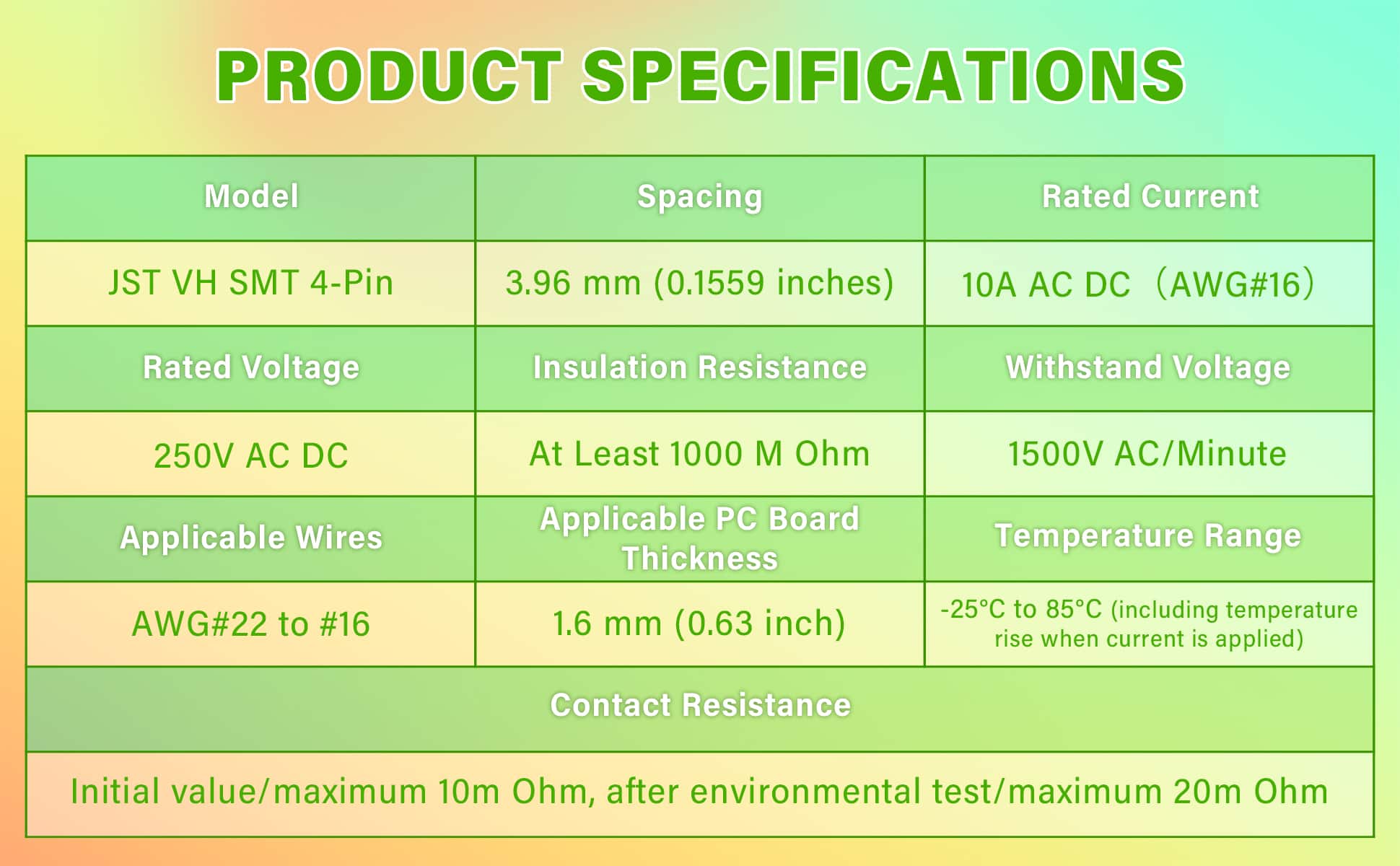 PRODUCT SPECIFICATIONS

| Model | Spacing | Rated Current |
|---|---|---|
| JST VH SMT 4-Pin | 3.96 mm (0.1559 inches) | 10A AC DC（AWG#16） |
| Rated Voltage | Insulation Resistance | Withstand Voltage |
| 250V AC DC | At Least 1000 M Ohm | 1500V AC/Minute |
| Applicable Wires | Applicable PC Board Thickness | Temperature Range |
| AWG#22 to #16 | 1.6 mm (0.63 inch) | -25°C to 85°C (including temperature rise when current is applied) |
| Contact Resistance | | |
| Initial value/maximum 10m Ohm, after environmental test/maximum 20m Ohm | | |